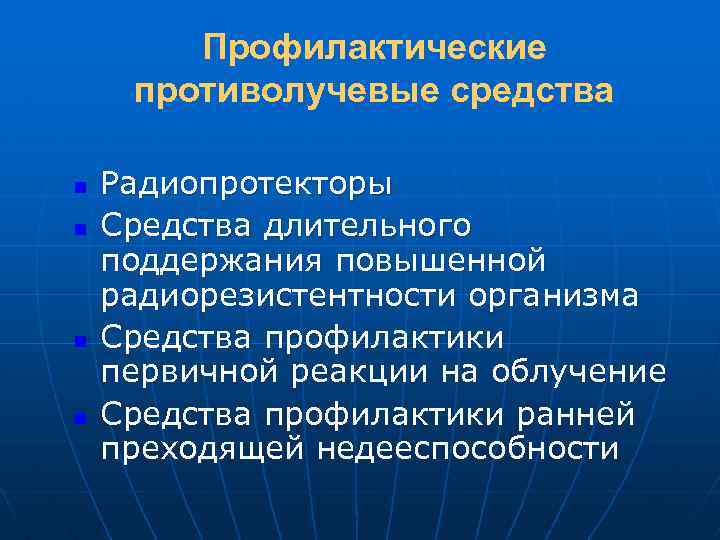 Профилактические противолучевые средства

- Радиопротекторы
- Средства длительного поддержания повышенной радиорезистентности организма
- Средства профилактики первичной реакции на облучение
- Средства профилактики ранней преходящей недееспособности